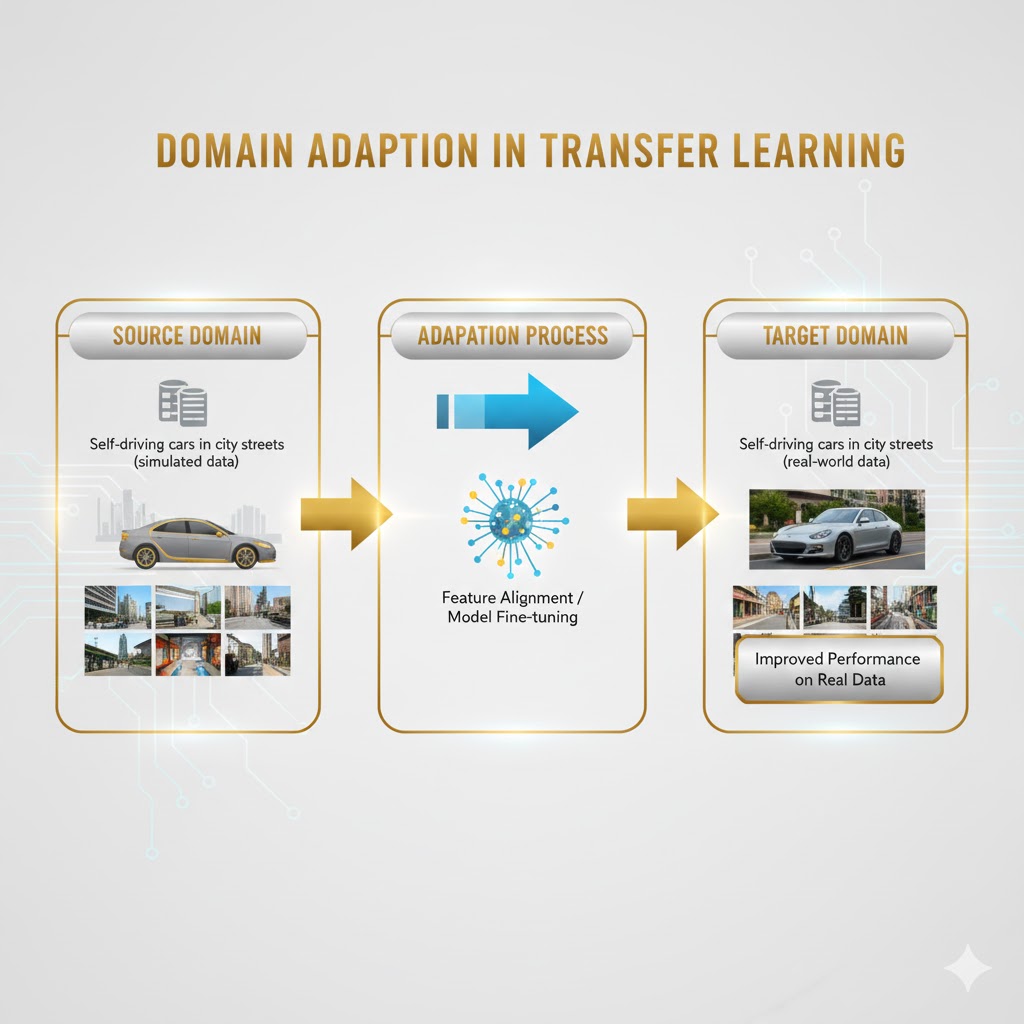 DOMAIN ADAPTION IN TRANSFER LEARNING

SOURCE DOMAIN

Self-driving cars in city streets (simulated data)

ADAPATION PROCESS

Feature Alignment / Model Fine-tuning

TARGET DOMAIN

Self-driving cars in city streets (real-world data)

Improved Performance on Real Data